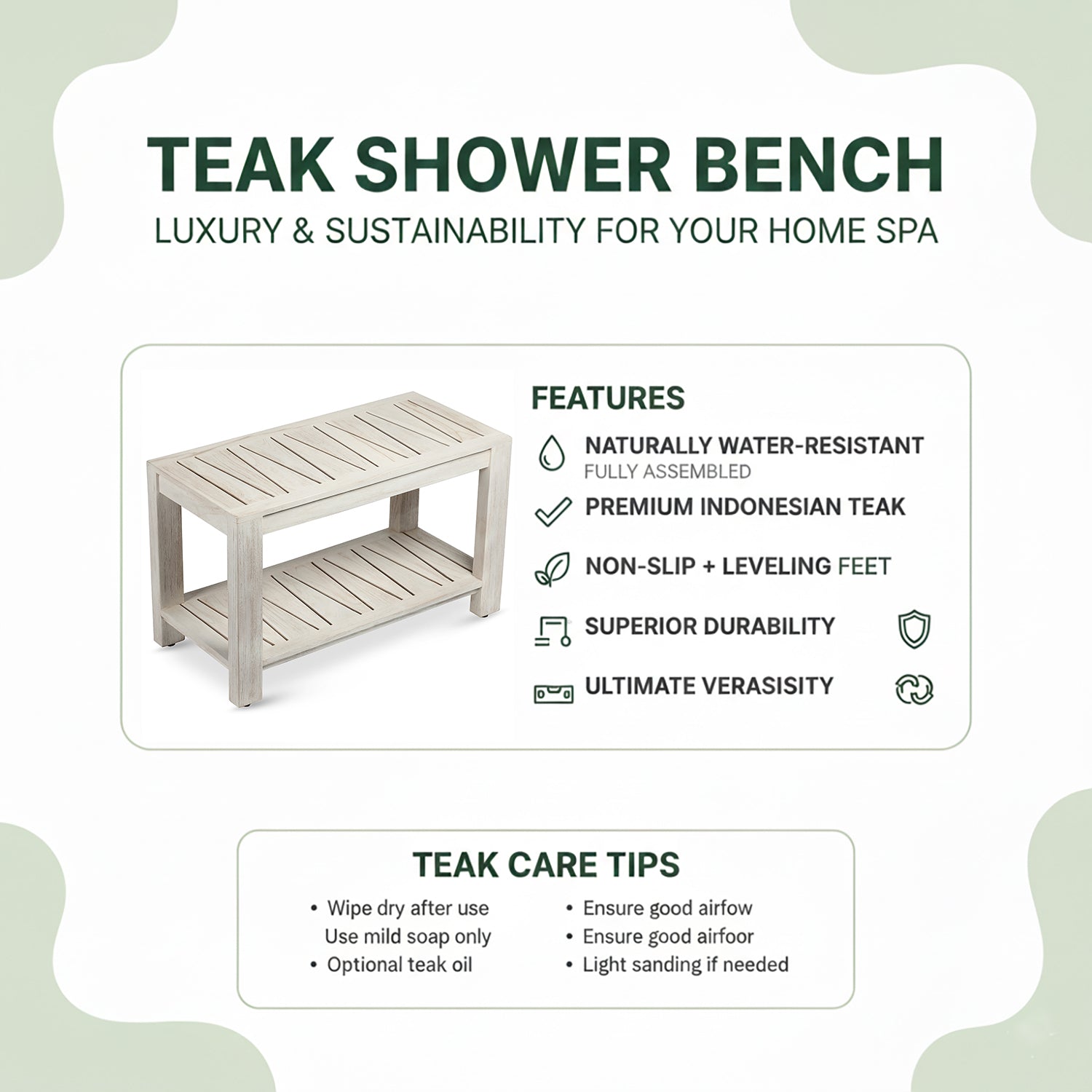 TEAK SHOWER BENCH
LUXURY & SUSTAINABILITY FOR YOUR HOME SPA

FEATURES

NATURALLY WATER-RESISTANT
FULLY ASSEMBLED

PREMIUM INDONESIAN TEAK

NON-SLIP + LEVELING FEET

SUPERIOR DURABILITY

ULTIMATE VERASISITY

TEAK CARE TIPS

• Wipe dry after use
Use mild soap only
• Optional teak oil

• Ensure good airfow
• Ensure good airfoor
• Light sanding if needed